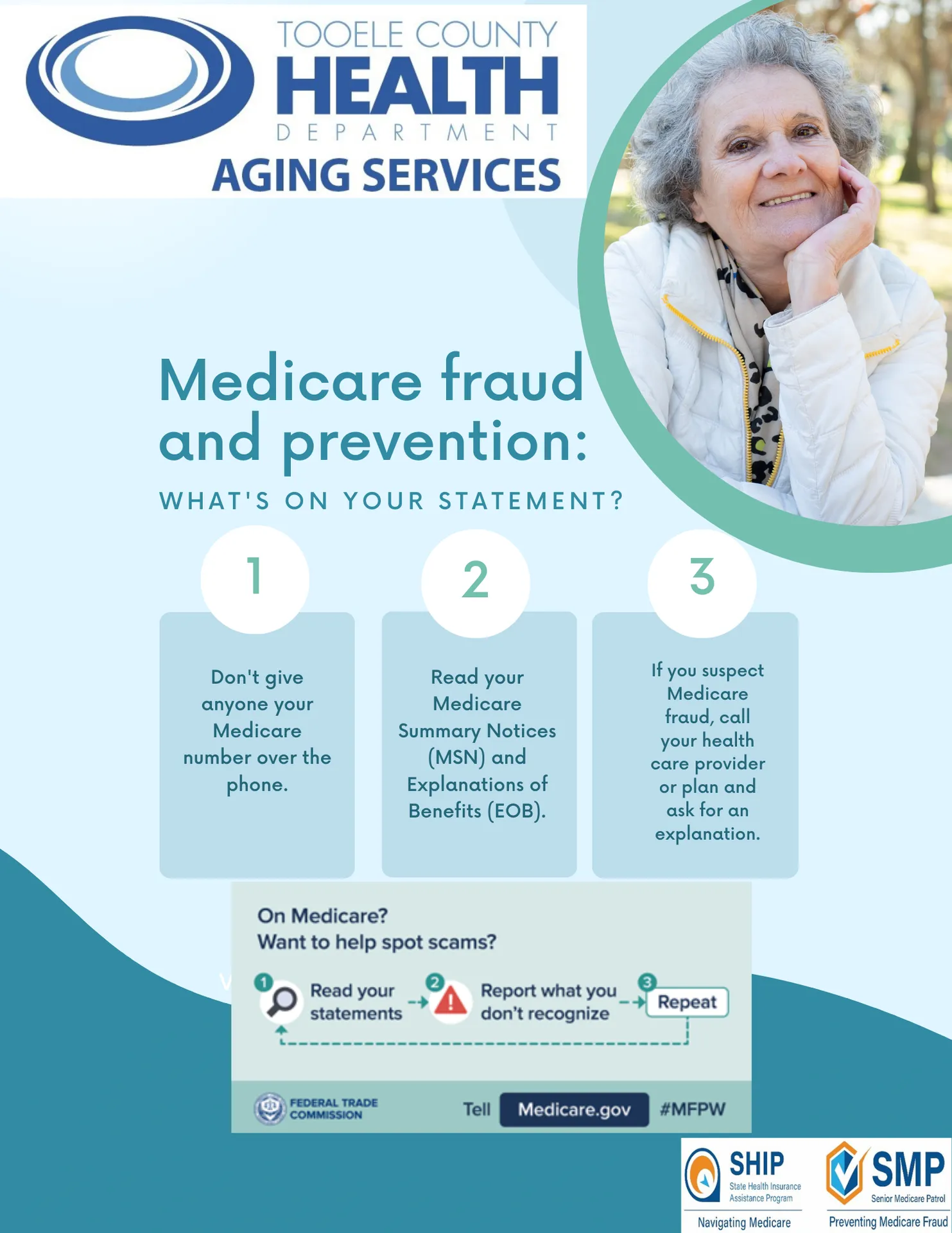 TOOELE COUNTY
HEALTH
DEPARTMENT
AGING SERVICES

Medicare fraud and prevention:

WHAT'S ON YOUR STATEMENT?

1

Don't give anyone your Medicare number over the phone.

2

Read your Medicare Summary Notices (MSN) and Explanations of Benefits (EOB).

3

If you suspect Medicare fraud, call your health care provider or plan and ask for an explanation.

On Medicare?
Want to help spot scams?

1 Read your statements

2 Report what you don't recognize

3 Repeat

FEDERAL TRADE COMMISSION

Tell Medicare.gov #MFPW

SHIP State Health Insurance Assistance Program
Navigating Medicare

SMP Senior Medicare Patrol
Preventing Medicare Fraud